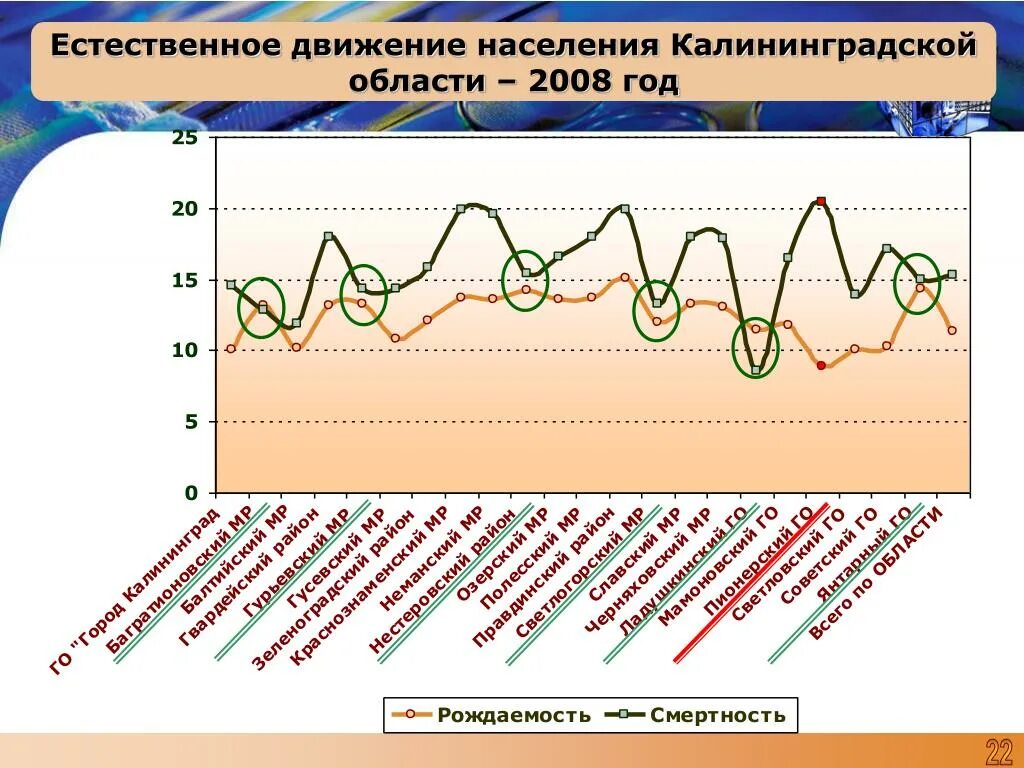 Естественное движение населения Калининградской области – 2008 год

25
20
15
10
5
0

ГО "Город Калининград
Багратионовский МР
Балтийский МР
Гвардейский район
Гурьевский МР
Гусевский МР
Зеленоградский район
Краснознаменский МР
Неманский МР
Нестеровский район
Озерский МР
Полесский МР
Правдинский район
Светлогорский МР
Славский МР
Черняховский МР
Ладушкинский ГО
Мамоновский ГО
Пионерский ГО
Светловский ГО
Советский ГО
Янтарный ГО
Всего по ОБЛАСТИ

Рождаемость
Смертность

22